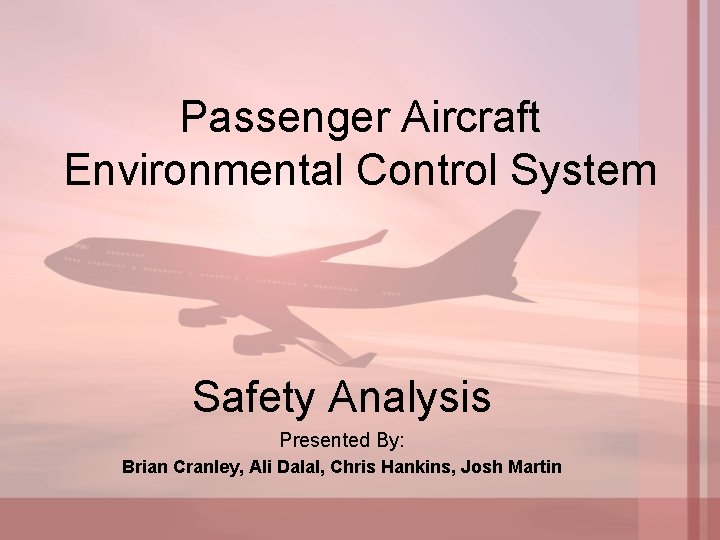 Passenger Aircraft
Environmental Control System

Safety Analysis

Presented By:

Brian Cranley, Ali Dalal, Chris Hankins, Josh Martin